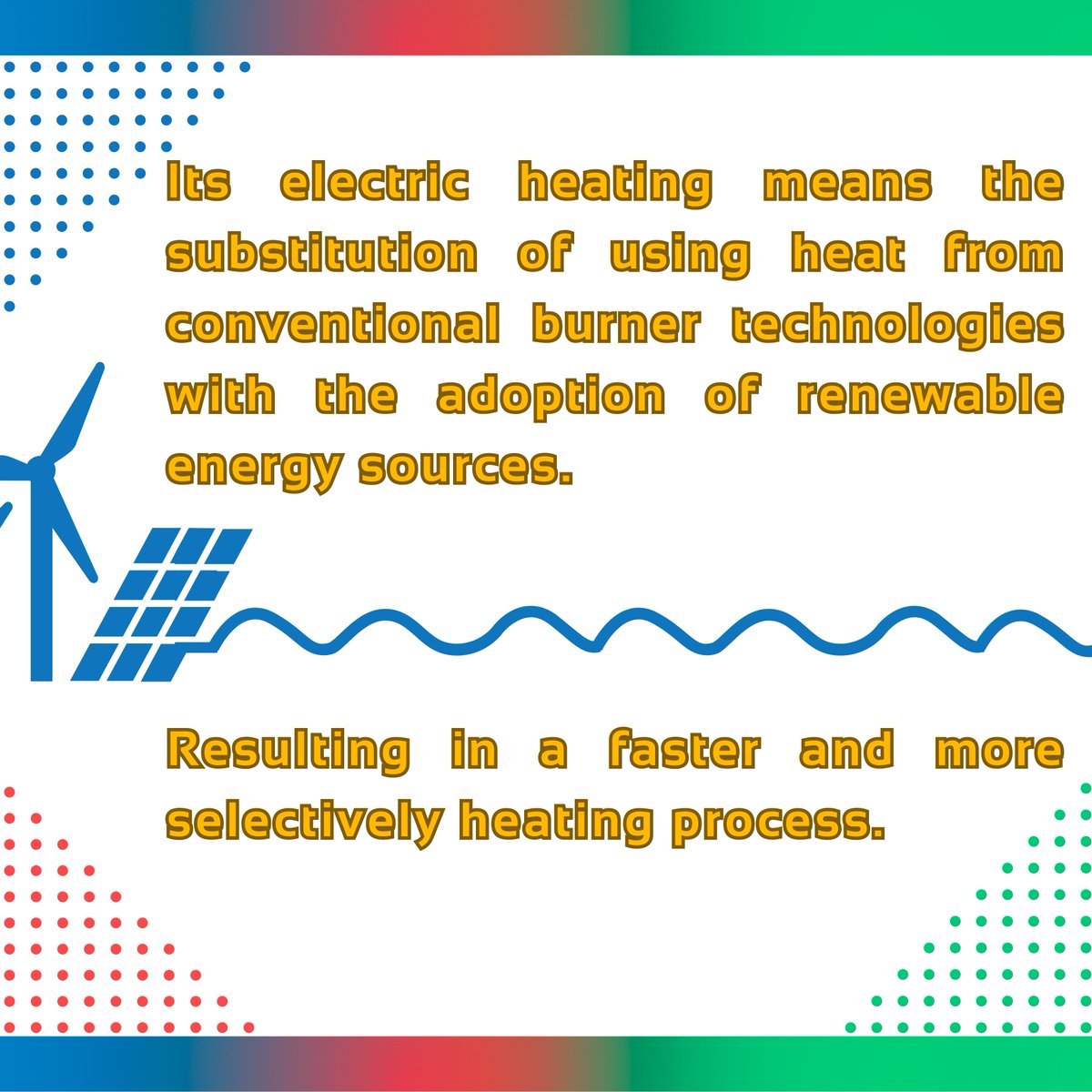 Its electric heating means the substitution of using heat from conventional burner technologies with the adoption of renewable energy sources.

Resulting in a faster and more selectively heating process.